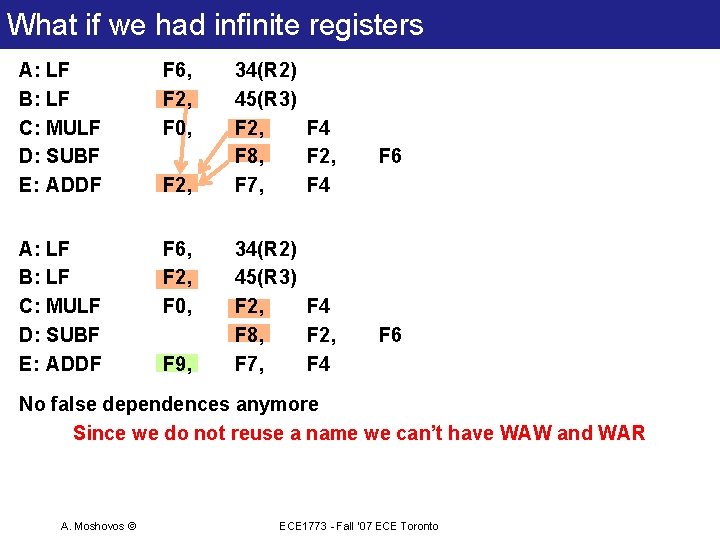 What if we had infinite registers

A: LF F6, 34(R2)
B: LF F2, 45(R3)
C: MULF F0, F2, F4
D: SUBF F8, F2, F6
E: ADDF F2, F7, F4

A: LF F6, 34(R2)
B: LF F2, 45(R3)
C: MULF F0, F2, F4
D: SUBF F8, F2, F6
E: ADDF F9, F7, F4

No false dependences anymore

Since we do not reuse a name we can't have WAW and WAR

A. Moshovos ©

ECE1773 - Fall '07 ECE Toronto